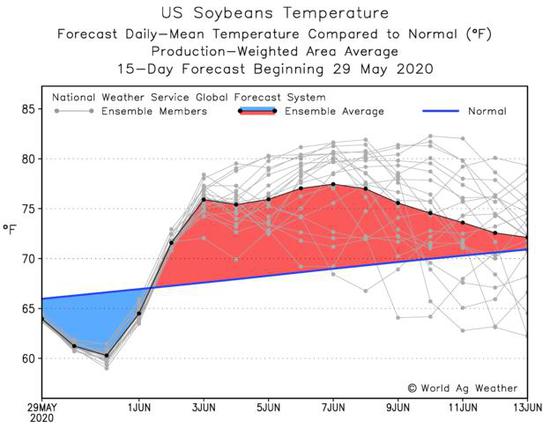 US Soybeans Temperature
Forecast Daily-Mean Temperature Compared to Normal (°F)
Production-Weighted Area Average
15-Day Forecast Beginning 29 May 2020

National Weather Service Global Forecast System
Ensemble Members
Ensemble Average
Normal

85
80
75
70
65
60

°F

© World Ag Weather

29MAY
2020
1JUN
3JUN
5JUN
7JUN
9JUN
11JUN
13JUN